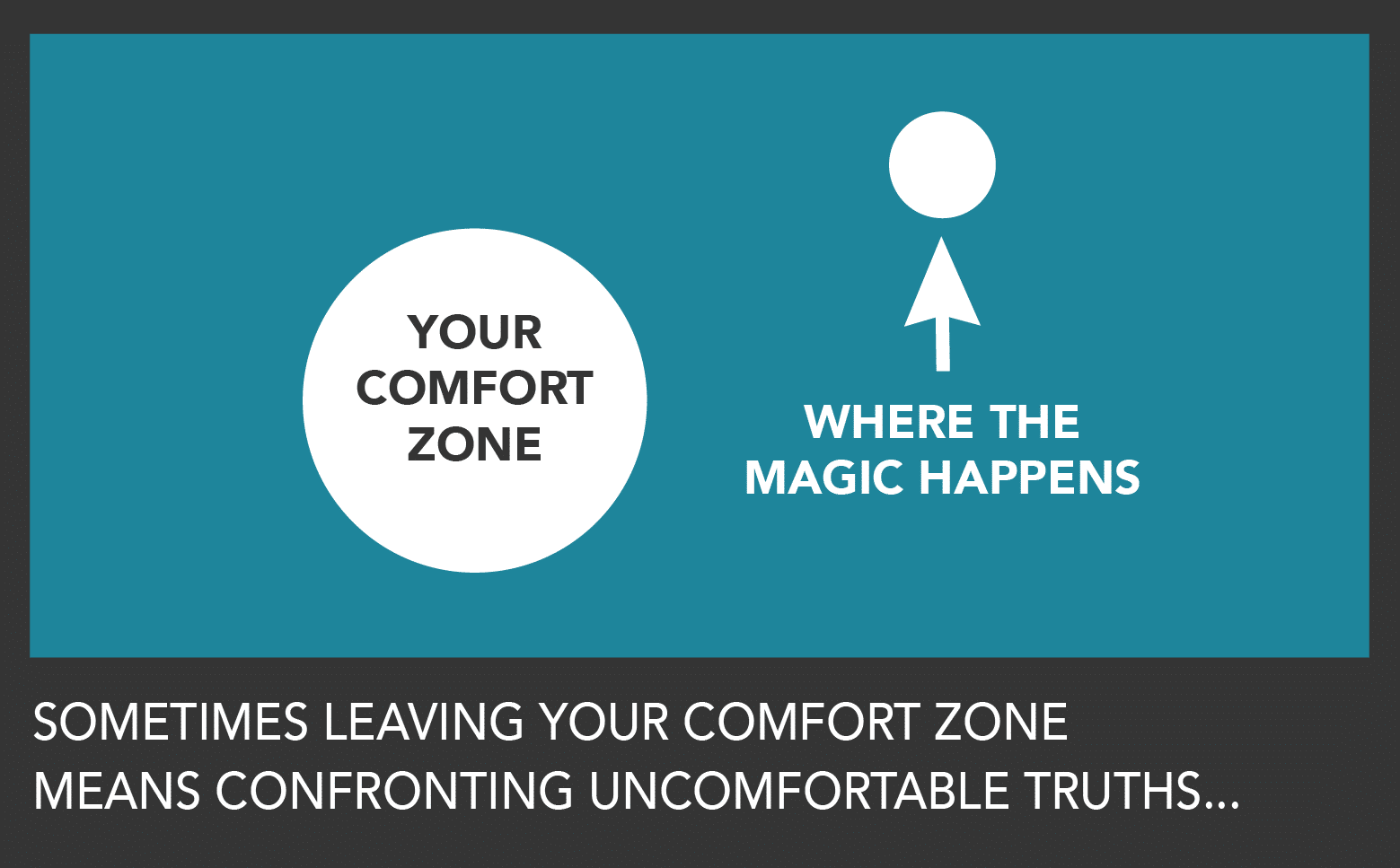 YOUR COMFORT ZONE

WHERE THE MAGIC HAPPENS

SOMETIMES LEAVING YOUR COMFORT ZONE MEANS CONFRONTING UNCOMFORTABLE TRUTHS...